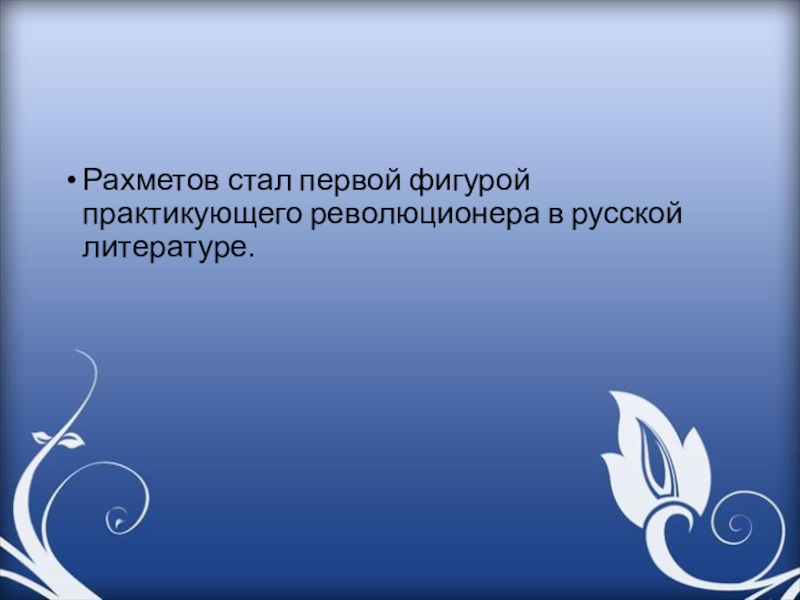 • Рахметов стал первой фигурой практикующего революционера в русской литературе.